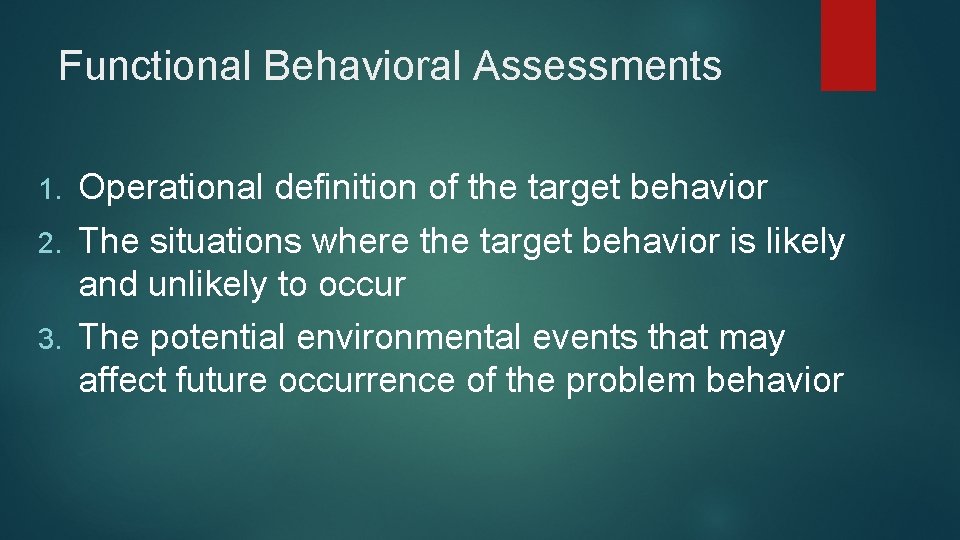 Functional Behavioral Assessments

1. Operational definition of the target behavior
2. The situations where the target behavior is likely and unlikely to occur
3. The potential environmental events that may affect future occurrence of the problem behavior